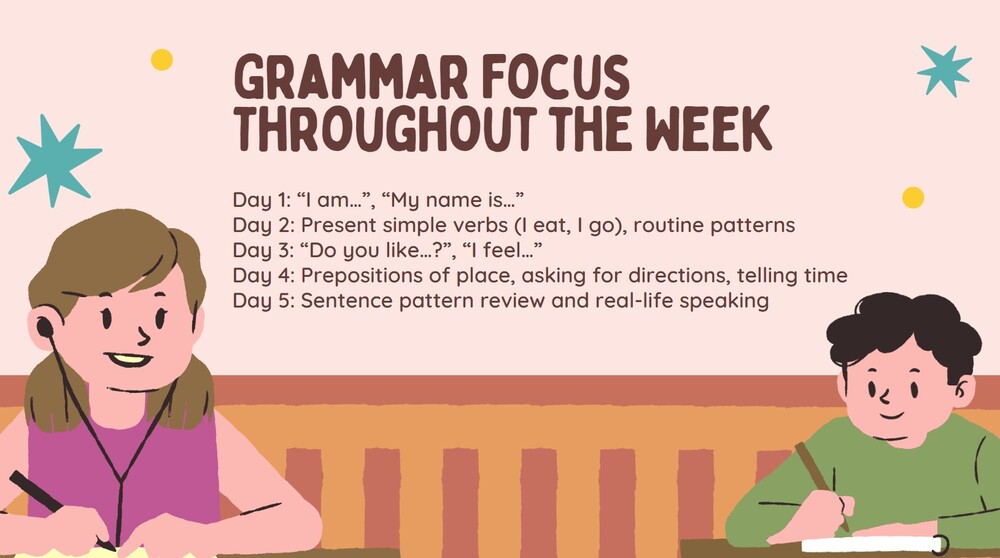 GRAMMAR FOCUS THROUGHOUT THE WEEK

Day 1: “I am…”, “My name is…”
Day 2: Present simple verbs (I eat, I go), routine patterns
Day 3: “Do you like…?”, “I feel…”
Day 4: Prepositions of place, asking for directions, telling time
Day 5: Sentence pattern review and real-life speaking